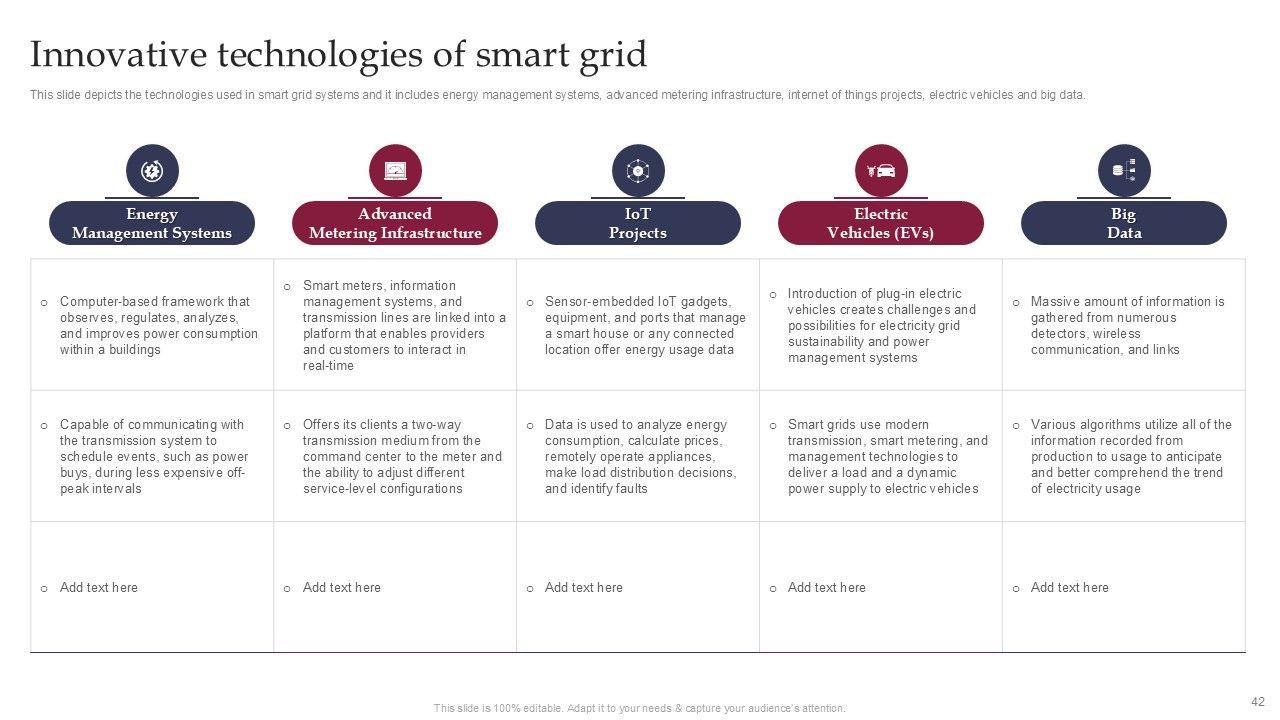 Innovative technologies of smart grid

This slide depicts the technologies used in smart grid systems and it includes energy management systems, advanced metering infrastructure, internet of things projects, electric vehicles and big data.

| Energy Management Systems | Advanced Metering Infrastructure | IoT Projects | Electric Vehicles (EVs) | Big Data |
|---|---|---|---|---|
| o Computer-based framework that observes, regulates, analyzes, and improves power consumption within a buildings | o Smart meters, information management systems, and transmission lines are linked into a platform that enables providers and customers to interact in real-time | o Sensor-embedded IoT gadgets, equipment, and ports that manage a smart house or any connected location offer energy usage data | o Introduction of plug-in electric vehicles creates challenges and possibilities for electricity grid sustainability and power management systems | o Massive amount of information is gathered from numerous detectors, wireless communication, and links |
| o Capable of communicating with the transmission system to schedule events, such as power buys, during less expensive off-peak intervals | o Offers its clients a two-way transmission medium from the command center to the meter and the ability to adjust different service-level configurations | o Data is used to analyze energy consumption, calculate prices, remotely operate appliances, make load distribution decisions, and identify faults | o Smart grids use modern transmission, smart metering, and management technologies to deliver a load and a dynamic power supply to electric vehicles | o Various algorithms utilize all of the information recorded from production to usage to anticipate and better comprehend the trend of electricity usage |
| o Add text here | o Add text here | o Add text here | o Add text here | o Add text here |

This slide is 100% editable. Adapt it to your needs & capture your audience's attention.

42